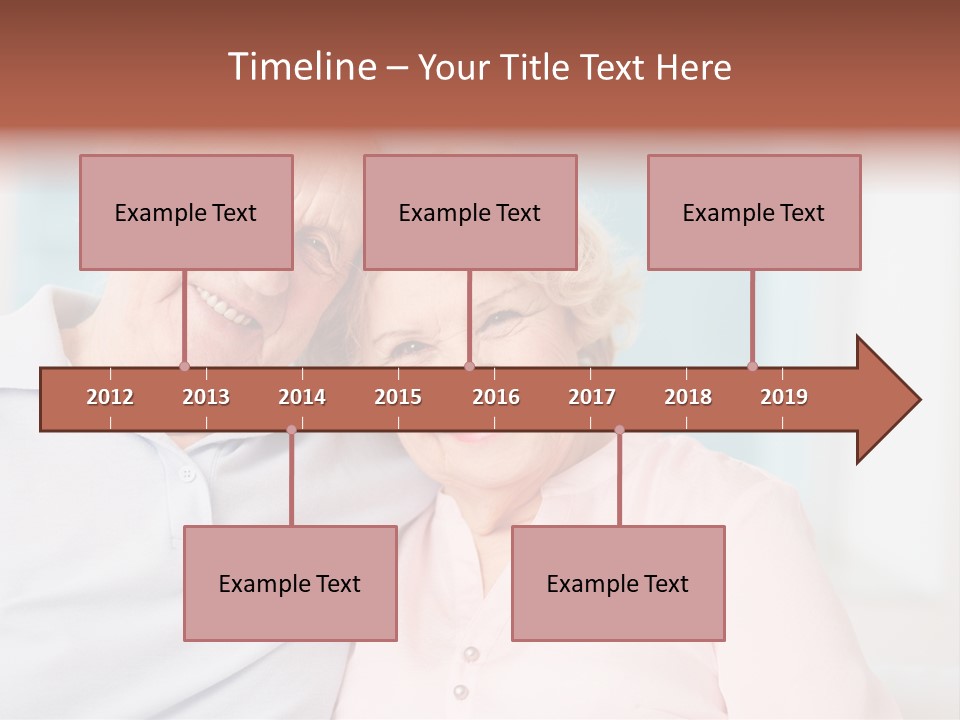 Timeline – Your Title Text Here

Example Text

Example Text

Example Text

2012 2013 2014 2015 2016 2017 2018 2019

Example Text

Example Text